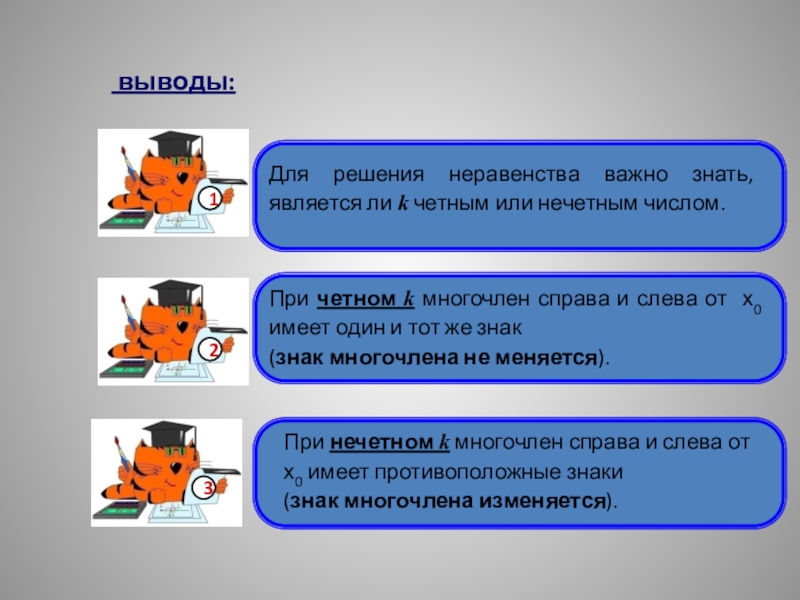 ВЫВОДЫ:

1

Для решения неравенства важно знать, является ли $k$ четным или нечетным числом.

2

При четном $k$ многочлен справа и слева от $x_0$ имеет один и тот же знак (знак многочлена не меняется).

3

При нечетном $k$ многочлен справа и слева от $x_0$ имеет противоположные знаки (знак многочлена изменяется).